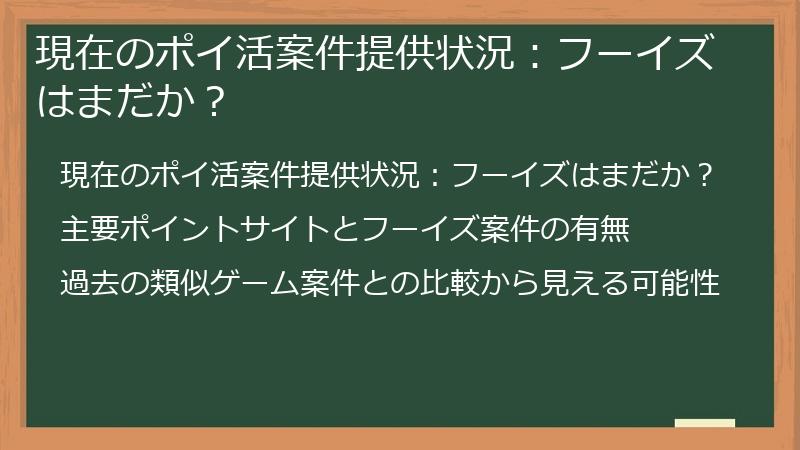 現在のポイ活案件提供状況：フーイズはまだか？

現在のポイ活案件提供状況：フーイズはまだか？

主要ポイントサイトとフーイズ案件の有無

過去の類似ゲーム案件との比較から見える可能性